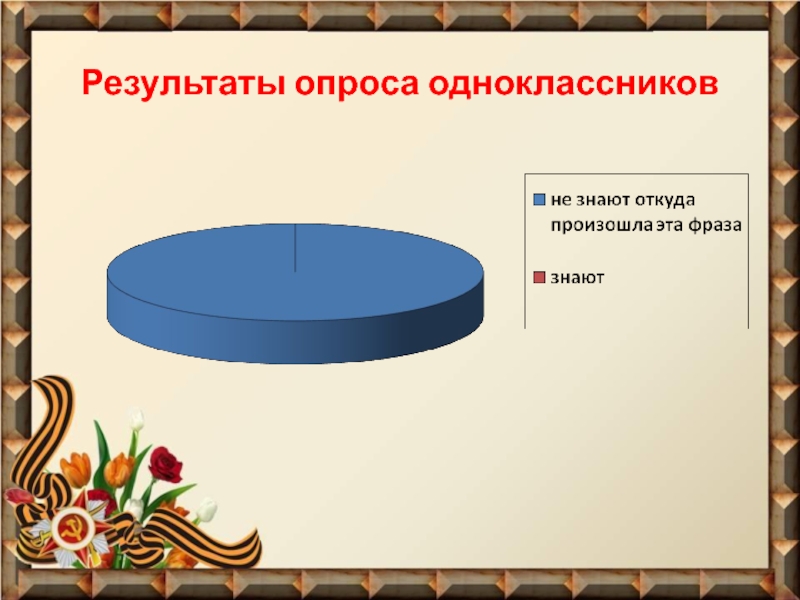 Результаты опроса одноклассников

не знают откуда произошла эта фраза

знают